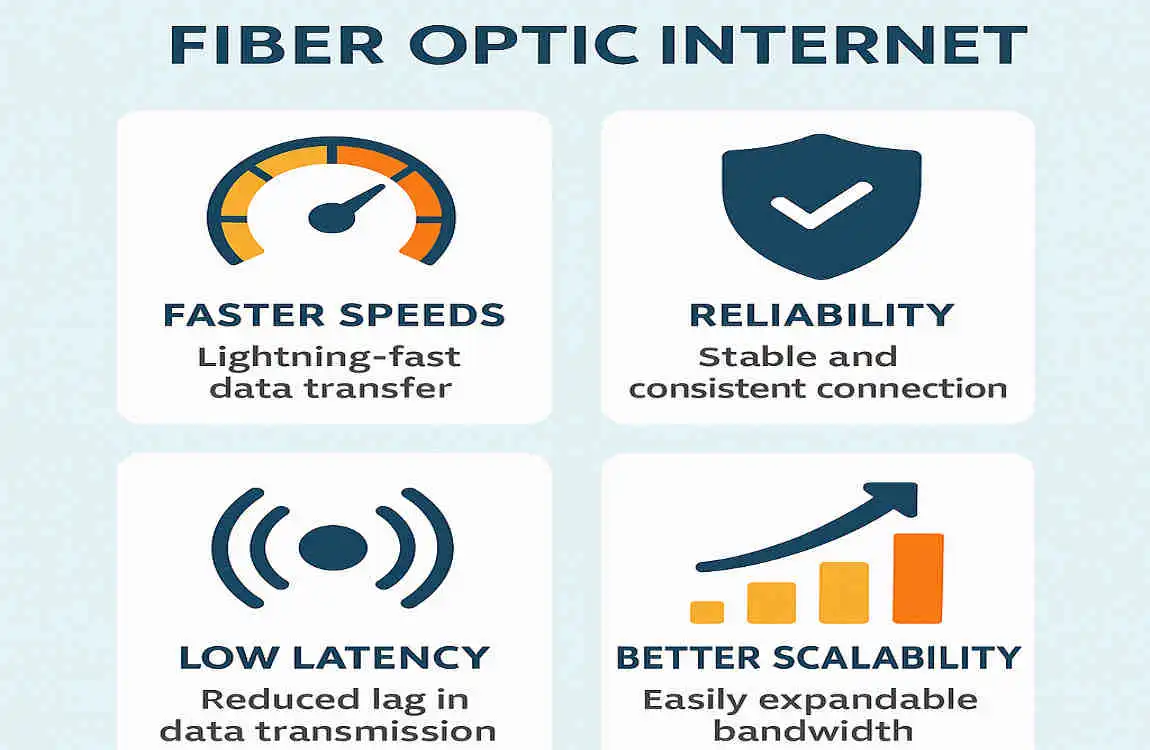 FIBER OPTIC INTERNET

FASTER SPEEDS
Lightning-fast data transfer

RELIABILITY
Stable and consistent connection

LOW LATENCY
Reduced lag in data transmission

BETTER SCALABILITY
Easily expandable bandwidth